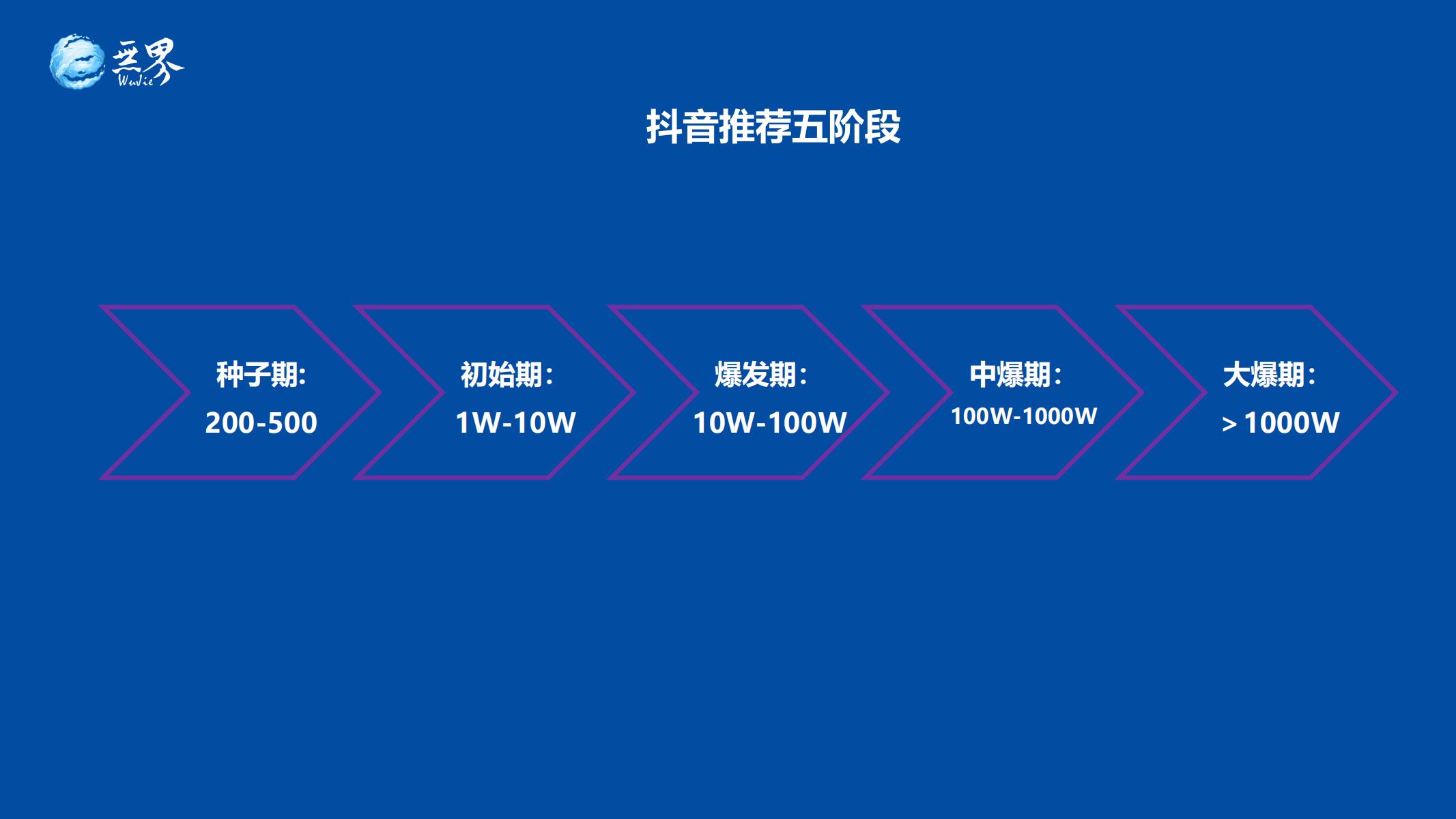 无界 WuJie

抖音推荐五阶段

种子期:
200-500

初始期:
1W-10W

爆发期:
10W-100W

中爆期:
100W-1000W

大爆期:
> 1000W